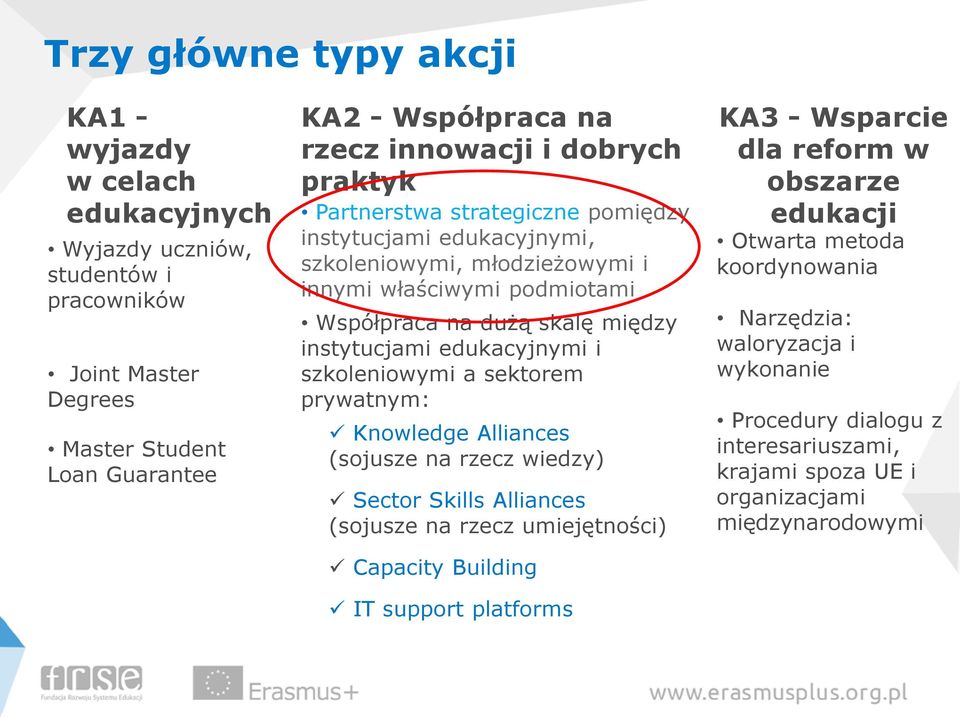 Trzy główne typy akcji

KA1 - wyjazdy w celach edukacyjnych

• Wyjazdy uczniów, studentów i pracowników

• Joint Master Degrees

• Master Student Loan Guarantee

KA2 - Współpraca na rzecz innowacji i dobrych praktyk

• Partnerstwa strategiczne pomiędzy instytucjami edukacyjnymi, szkoleniowymi, młodzieżowymi i innymi właściwymi podmiotami

• Współpraca na dużą skalę między instytucjami edukacyjnymi i szkoleniowymi a sektorem prywatnym:

✓ Knowledge Alliances (sojusze na rzecz wiedzy)

✓ Sector Skills Alliances (sojusze na rzecz umiejętności)

✓ Capacity Building

✓ IT support platforms

KA3 - Wsparcie dla reform w obszarze edukacji

• Otwarta metoda koordynowania

• Narzędzia: waloryzacja i wykonanie

• Procedury dialogu z interesariuszami, krajami spoza UE i organizacjami międzynarodowymi

frse
Fundacja Rozwoju Systemu Edukacji

Erasmus+

www.erasmusplus.org.pl